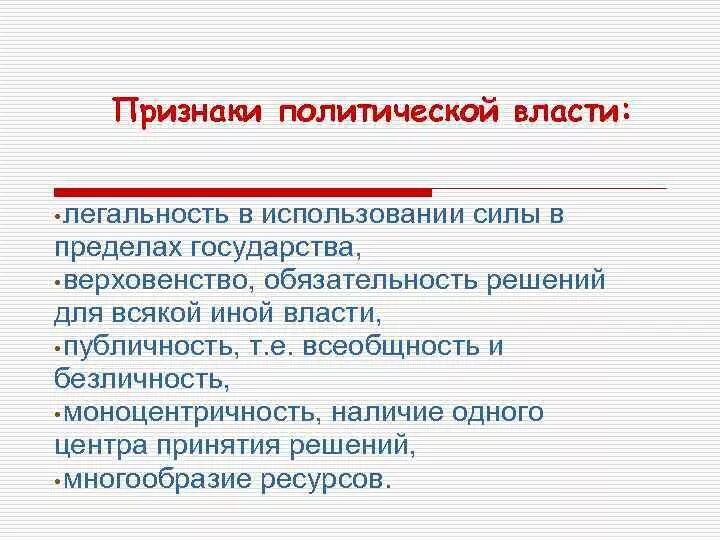 Признаки политической власти:

•легальность в использовании силы в пределах государства,
•верховенство, обязательность решений для всякой иной власти,
•публичность, т.е. всеобщность и безличность,
•моноцентричность, наличие одного центра принятия решений,
•многообразие ресурсов.